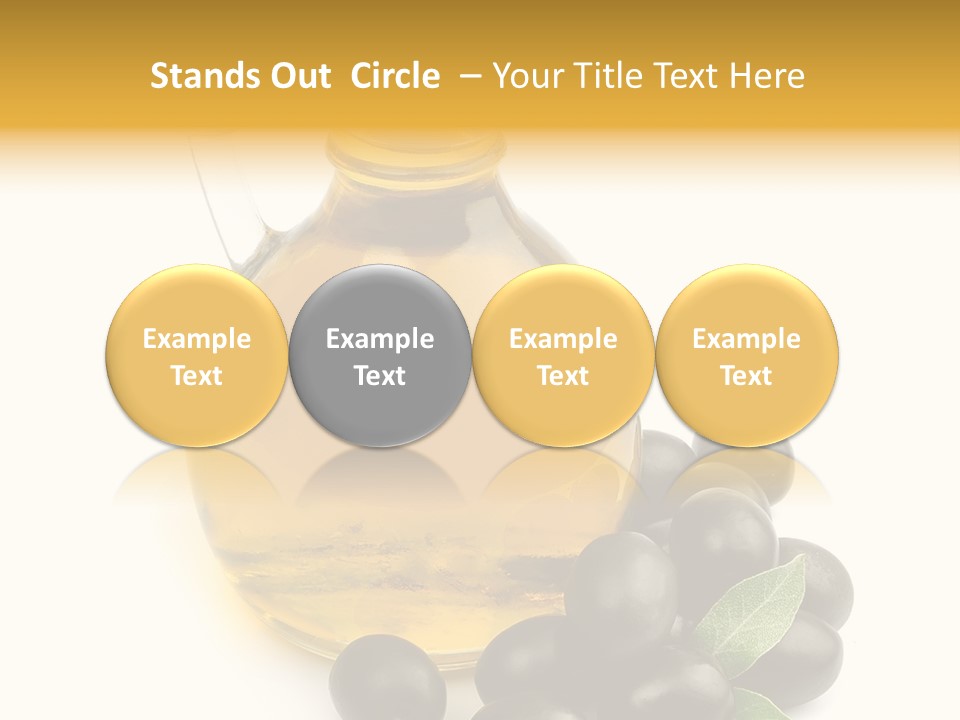 Stands Out Circle – Your Title Text Here

Example Text

Example Text

Example Text

Example Text